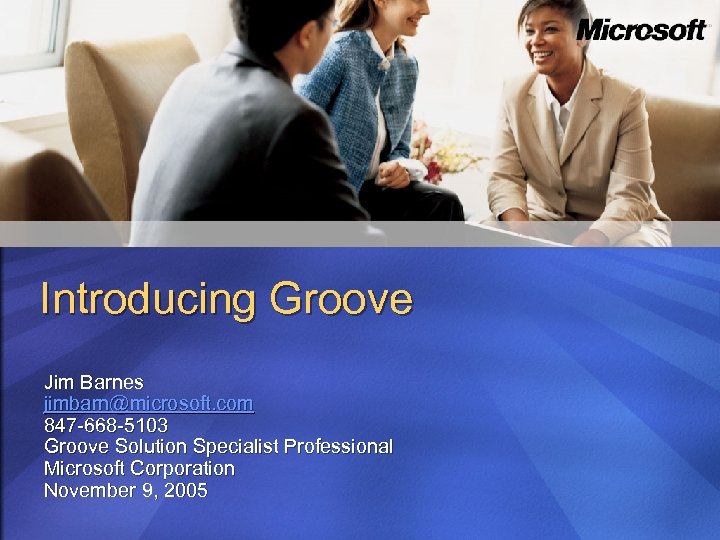 Microsoft

Introducing Groove

Jim Barnes
jimbarn@microsoft.com
847-668-5103
Groove Solution Specialist Professional
Microsoft Corporation
November 9, 2005